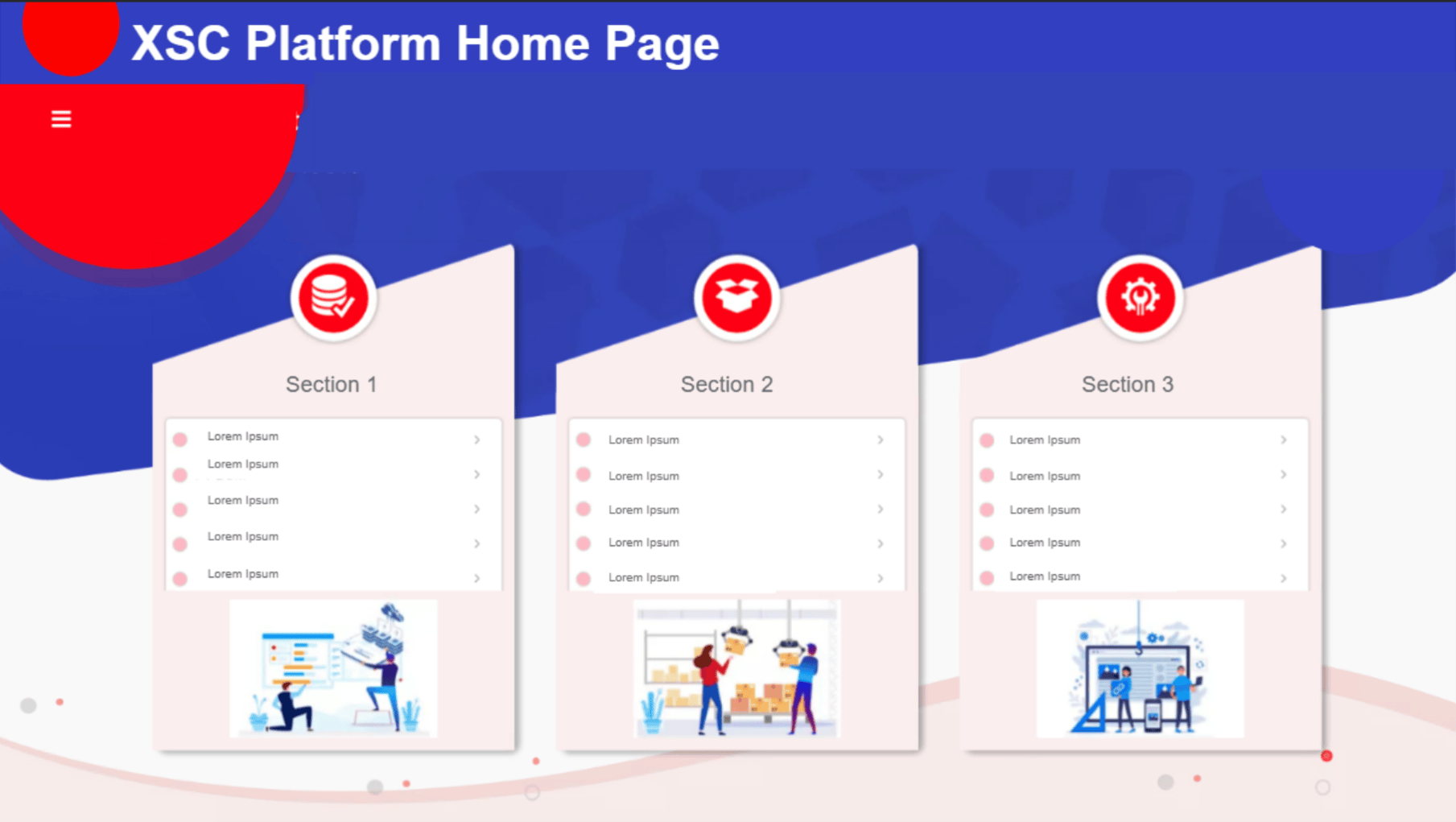 XSC Platform Home Page

Section 1

Lorem Ipsum
Lorem Ipsum
Lorem Ipsum
Lorem Ipsum
Lorem Ipsum

Section 2

Lorem Ipsum
Lorem Ipsum
Lorem Ipsum
Lorem Ipsum
Lorem Ipsum

Section 3

Lorem Ipsum
Lorem Ipsum
Lorem Ipsum
Lorem Ipsum
Lorem Ipsum